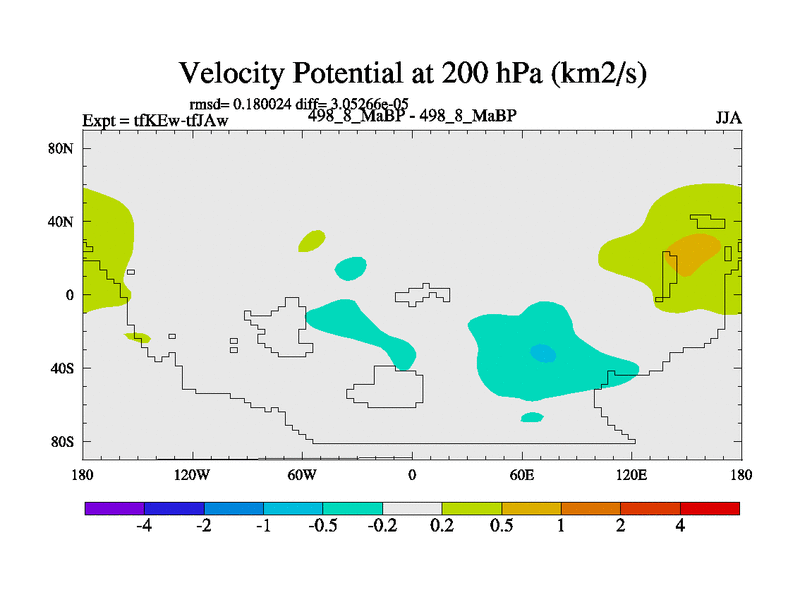 Velocity Potential at 200 hPa (km2/s)

rmsd= 0.180024 diff= 3.05266e-05

Expt = tfKEw-tfJAw

498_8_MaBP - 498_8_MaBP

JJA

80N
40N
0
40S
80S

180 120W 60W 0 60E 120E 180

-4 -2 -1 -0.5 -0.2 0.2 0.5 1 2 4